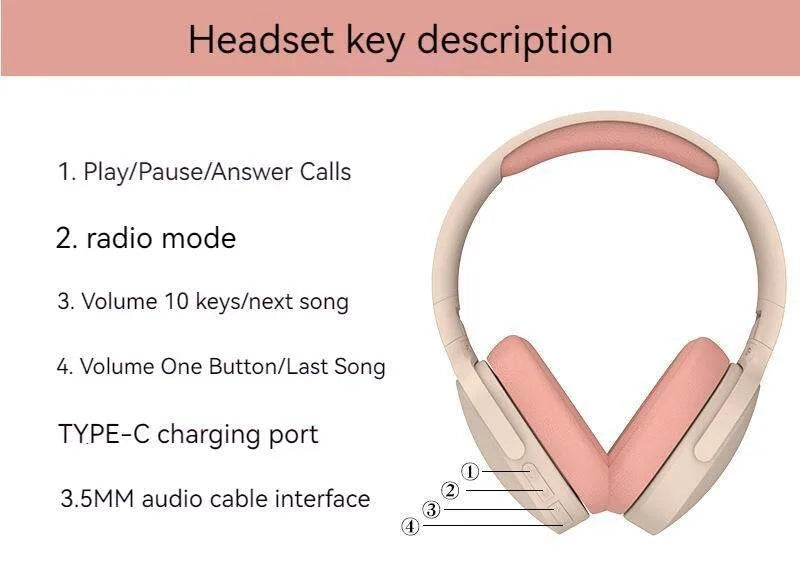 Headset key description

1. Play/Pause/Answer Calls

2. radio mode

3. Volume 10 keys/next song

4. Volume One Button/Last Song

TYPE-C charging port

3.5MM audio cable interface

①
②
③
④